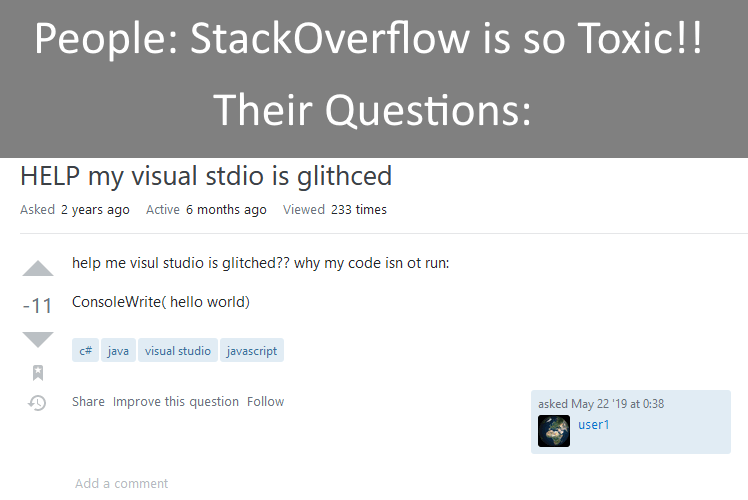 People: StackOverflow is so Toxic!!

Their Questions:

HELP my visual stdio is glithced

Asked 2 years ago Active 6 months ago Viewed 233 times

-11

help me visul studio is glitched?? why my code isn ot run:

ConsoleWrite( hello world)

c# java visual studio javascript

Share Improve this question Follow

asked May 22 '19 at 0:38

user1

Add a comment